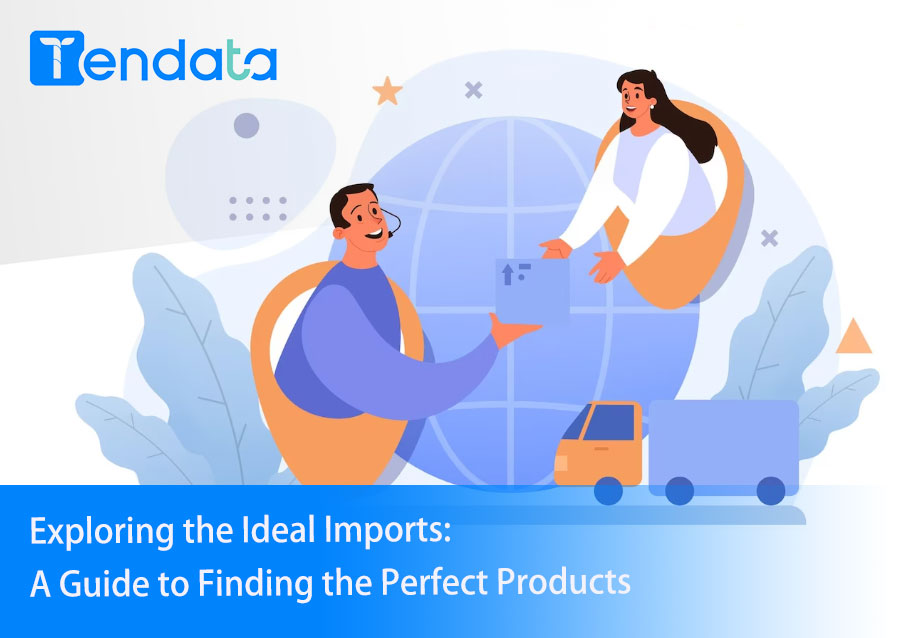 Tendata

Exploring the Ideal Imports:
A Guide to Finding the Perfect Products